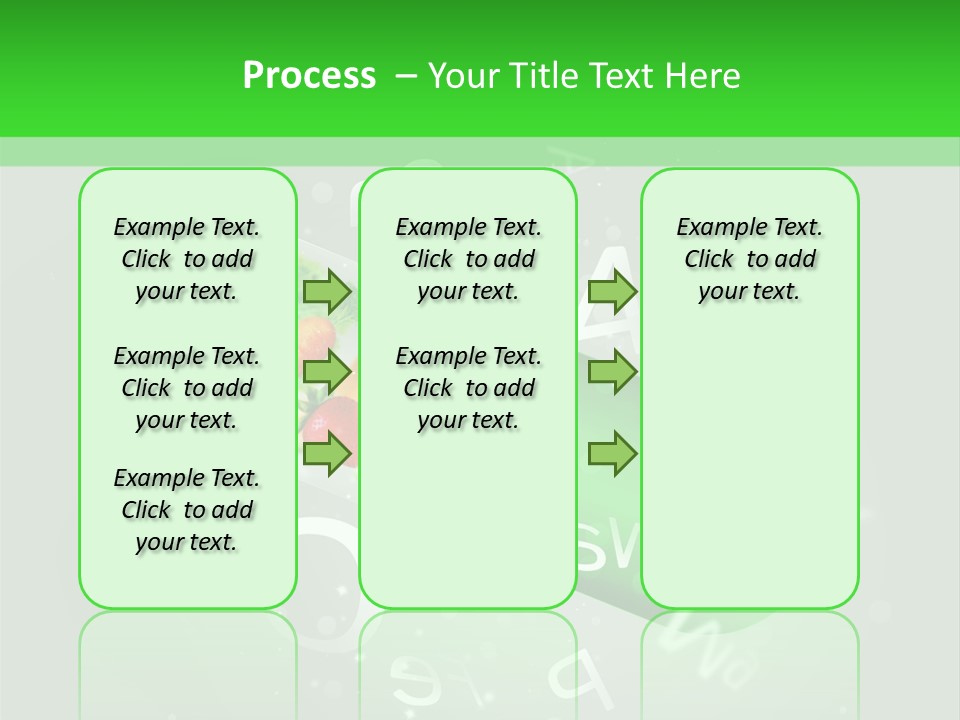 Process – Your Title Text Here

Example Text. Click to add your text.

Example Text. Click to add your text.

Example Text. Click to add your text.

Example Text. Click to add your text.

Example Text. Click to add your text.

Example Text. Click to add your text.